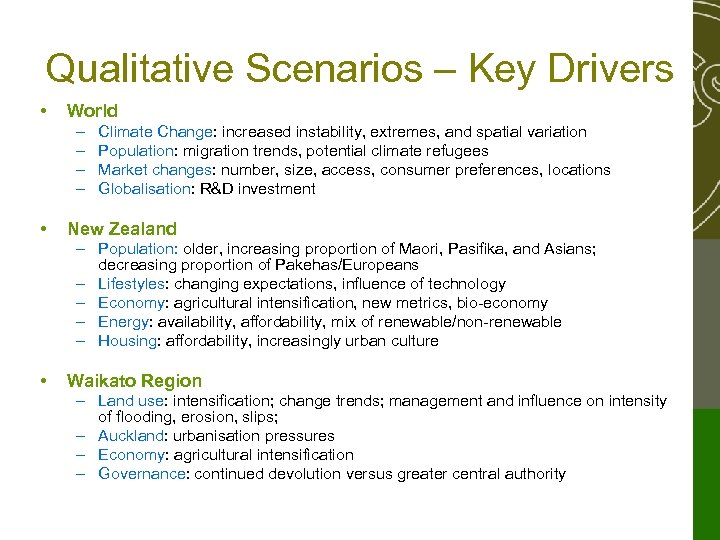 Qualitative Scenarios – Key Drivers

• World
– Climate Change: increased instability, extremes, and spatial variation
– Population: migration trends, potential climate refugees
– Market changes: number, size, access, consumer preferences, locations
– Globalisation: R&D investment

• New Zealand
– Population: older, increasing proportion of Maori, Pasifika, and Asians; decreasing proportion of Pakehas/Europeans
– Lifestyles: changing expectations, influence of technology
– Economy: agricultural intensification, new metrics, bio-economy
– Energy: availability, affordability, mix of renewable/non-renewable
– Housing: affordability, increasingly urban culture

• Waikato Region
– Land use: intensification; change trends; management and influence on intensity of flooding, erosion, slips;
– Auckland: urbanisation pressures
– Economy: agricultural intensification
– Governance: continued devolution versus greater central authority